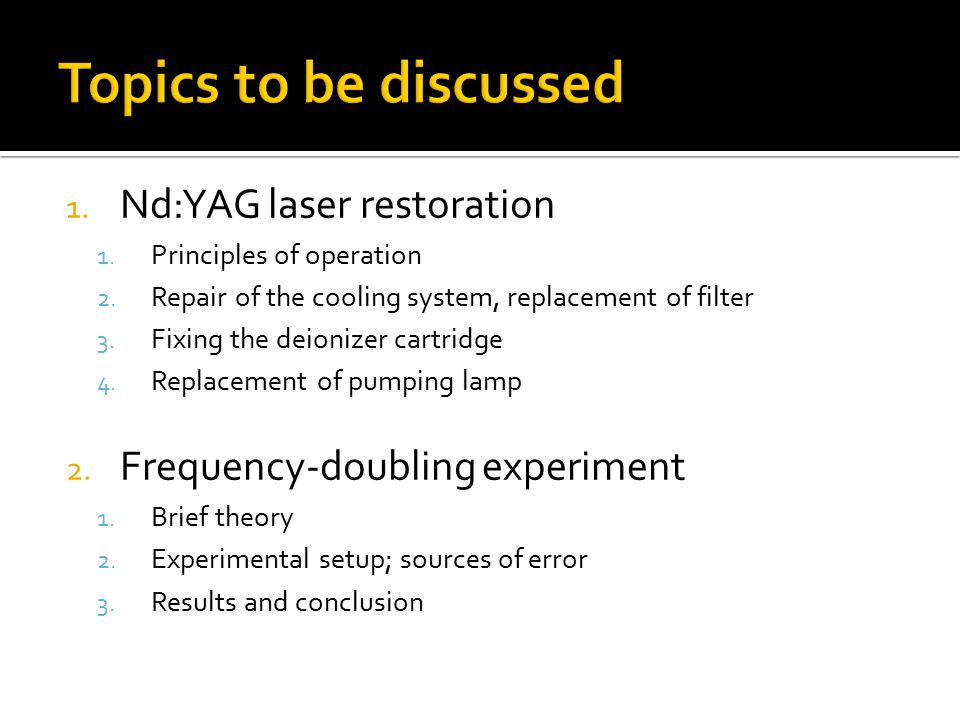 Topics to be discussed

1. Nd:YAG laser restoration
   1. Principles of operation
   2. Repair of the cooling system, replacement of filter
   3. Fixing the deionizer cartridge
   4. Replacement of pumping lamp

2. Frequency-doubling experiment
   1. Brief theory
   2. Experimental setup; sources of error
   3. Results and conclusion